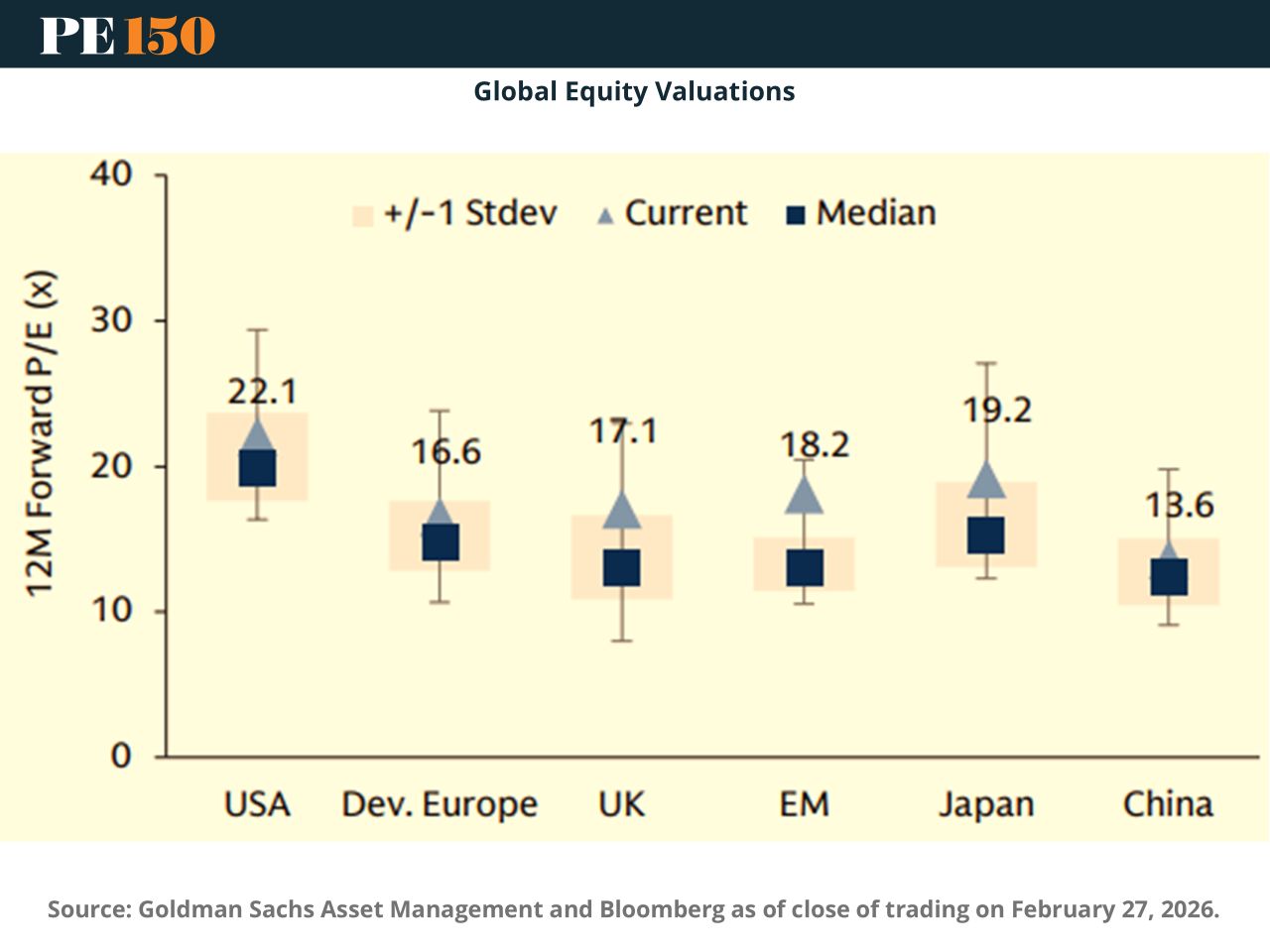 PE150

Global Equity Valuations

+/-1 Stdev Current Median

12M Forward P/E (x)

40
30
20
10
0

22.1
16.6
17.1
18.2
19.2
13.6

USA
Dev. Europe
UK
EM
Japan
China

Source: Goldman Sachs Asset Management and Bloomberg as of close of trading on February 27, 2026.